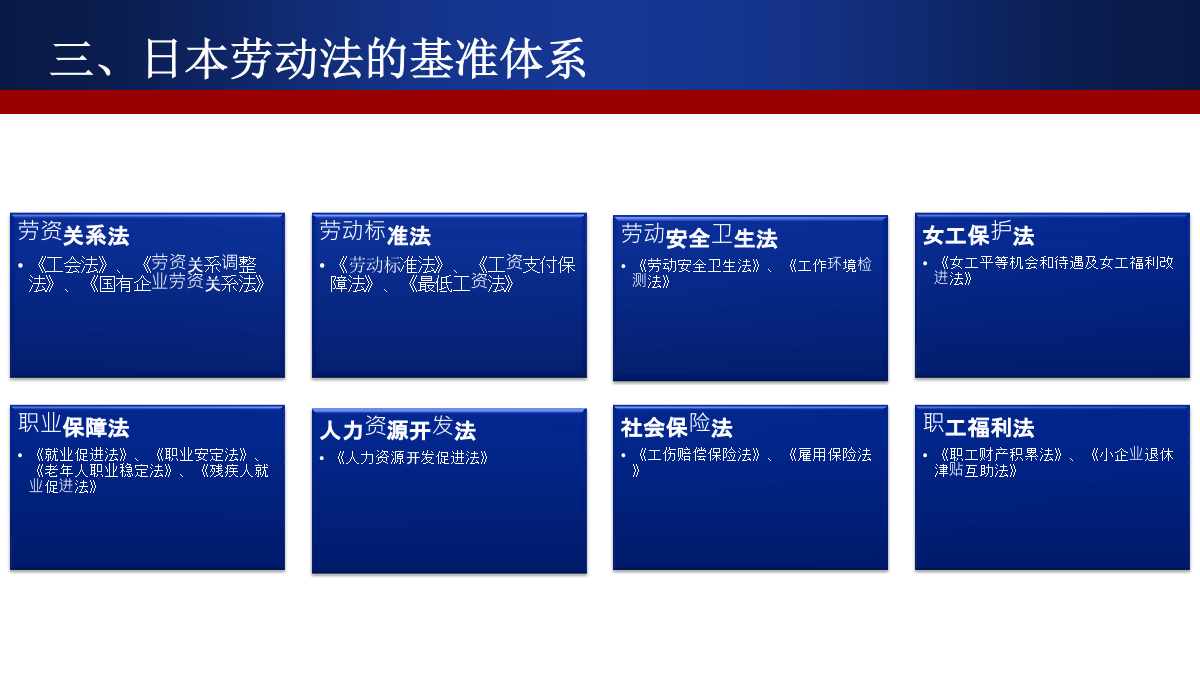 三、日本劳动法的基准体系

劳资关系法

• 《工会法》、《劳资关系调整法》、《国有企业劳资关系法》

劳动标准法

• 《劳动标准法》、《工资支付保障法》、《最低工资法》

劳动安全卫生法

• 《劳动安全卫生法》、《工作环境检测法》

女工保护法

• 《女工平等机会和待遇及女工福利改进法》

职业保障法

• 《就业促进法》、《职业安定法》、《老年人职业稳定法》、《残疾人就业促进法》

人力资源开发法

• 《人力资源开发促进法》

社会保险法

• 《工伤赔偿保险法》、《雇用保险法》

职工福利法

• 《职工财产积累法》、《小企业退休津贴互助法》